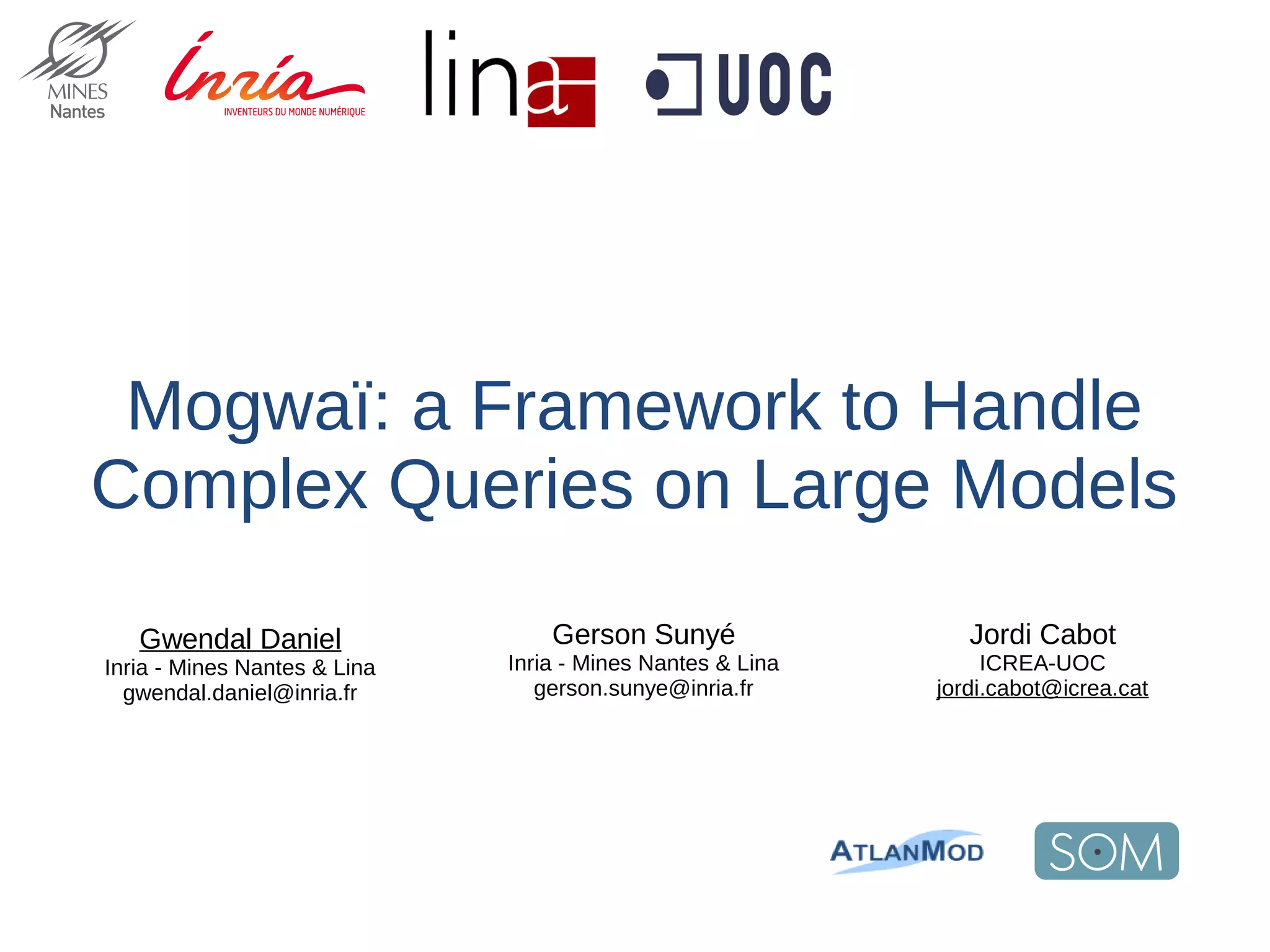 MINES
Nantes

Inria
INVENTEURS DU MONDE NUMÉRIQUE

lina

UOC

Mogwaï: a Framework to Handle Complex Queries on Large Models

Gwendal Daniel
Inria - Mines Nantes & Lina
gwendal.daniel@inria.fr

Gerson Sunyé
Inria - Mines Nantes & Lina
gerson.sunye@inria.fr

Jordi Cabot
ICREA-UOC
jordi.cabot@icrea.cat

ATLANMOD

SOM